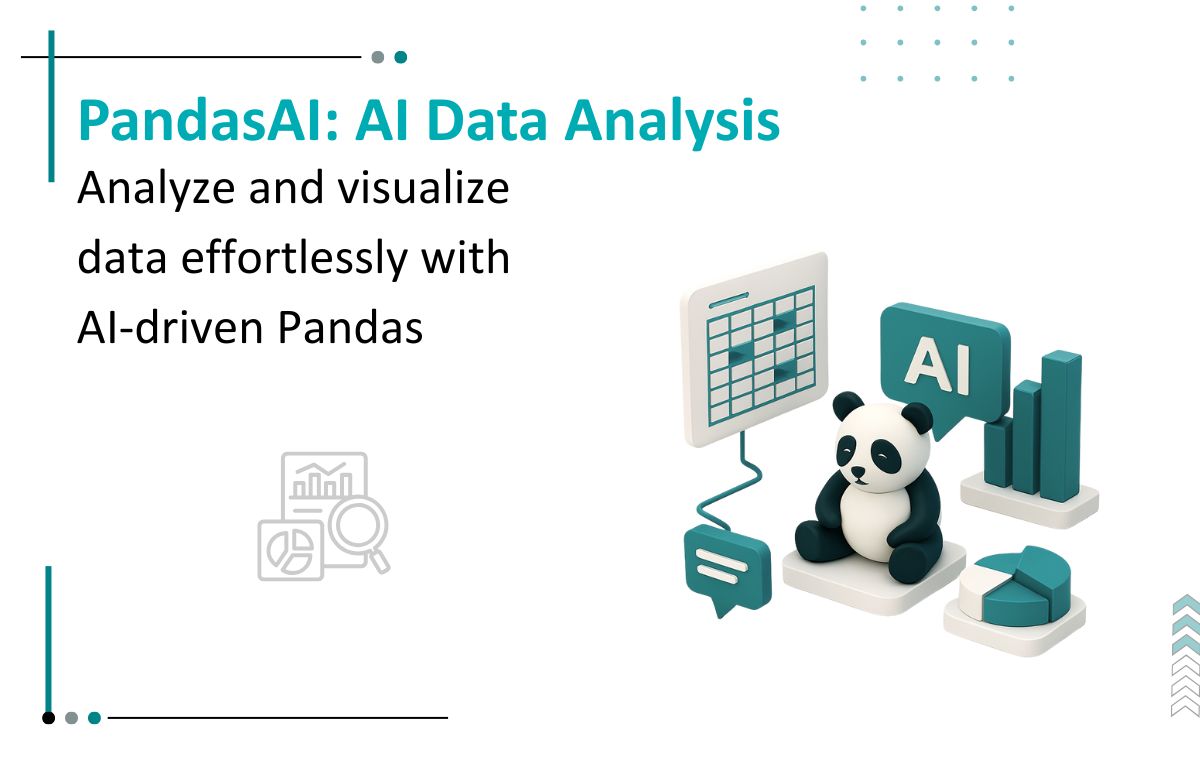 PandasAI: AI Data Analysis

Analyze and visualize data effortlessly with AI-driven Pandas

AI